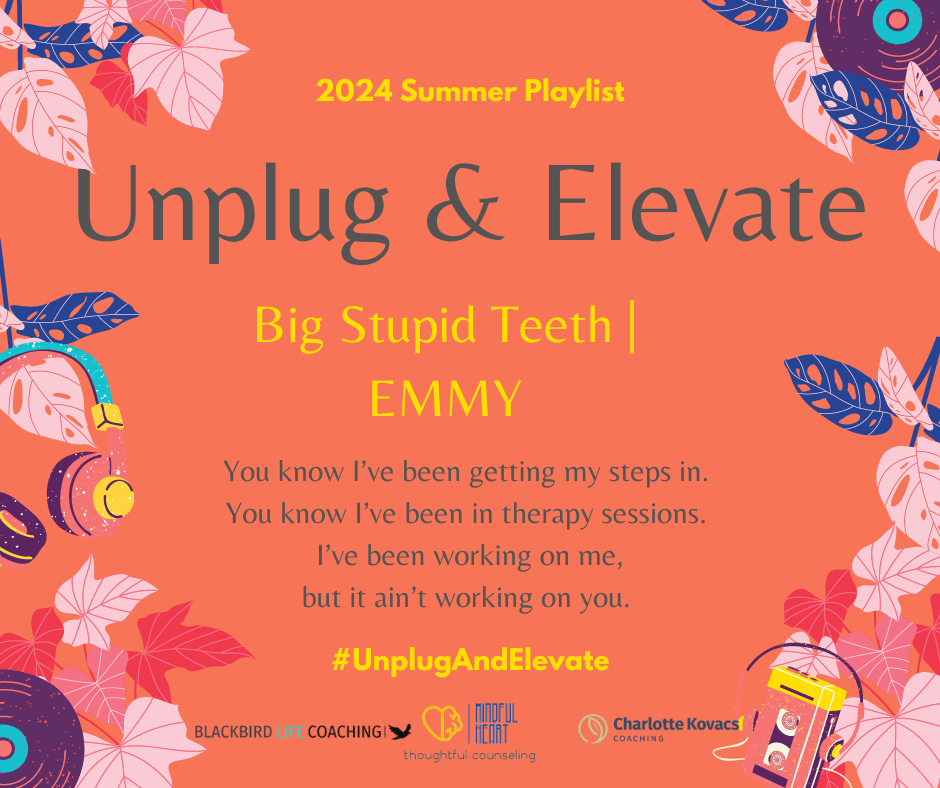 2024 Summer Playlist

Unplug & Elevate

Big Stupid Teeth | EMMY

You know I've been getting my steps in.
You know I've been in therapy sessions.
I've been working on me,
but it ain't working on you.

#UnplugAndElevate

BLACKBIRD LIFE COACHING

MINDFUL HEART
thoughtful counseling

Charlotte Kovacs
COACHING